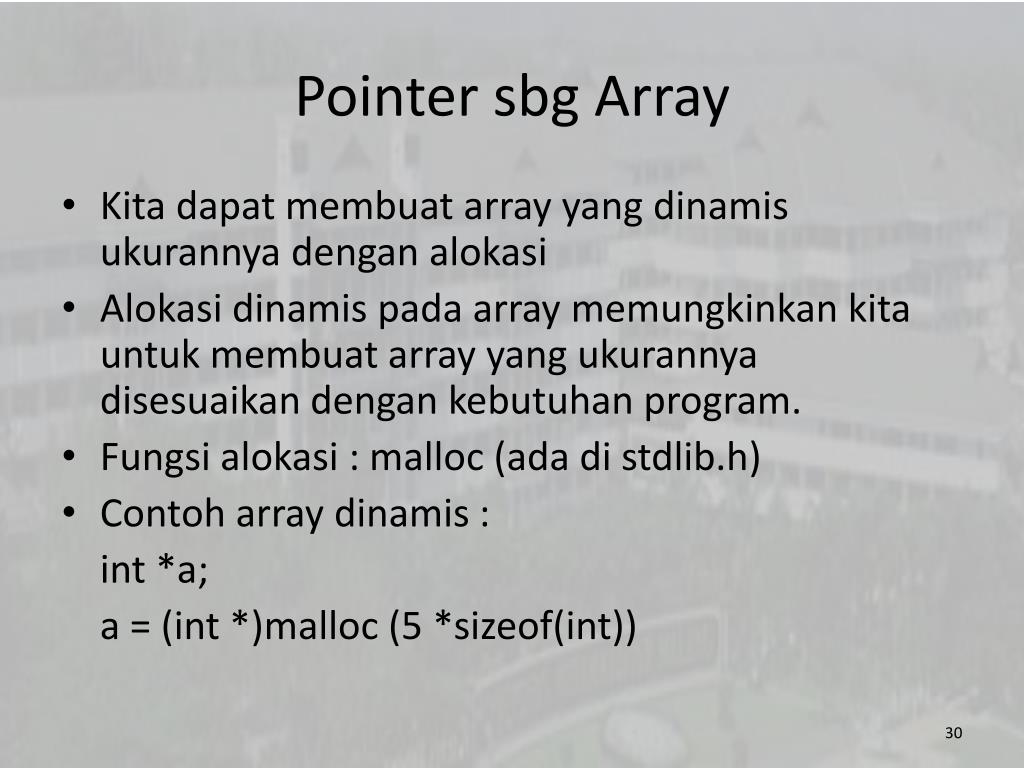 Pointer sbg Array

• Kita dapat membuat array yang dinamis ukurannya dengan alokasi
• Alokasi dinamis pada array memungkinkan kita untuk membuat array yang ukurannya disesuaikan dengan kebutuhan program.
• Fungsi alokasi : malloc (ada di stdlib.h)
• Contoh array dinamis :

int *a;

a = (int *)malloc (5 *sizeof(int))

30